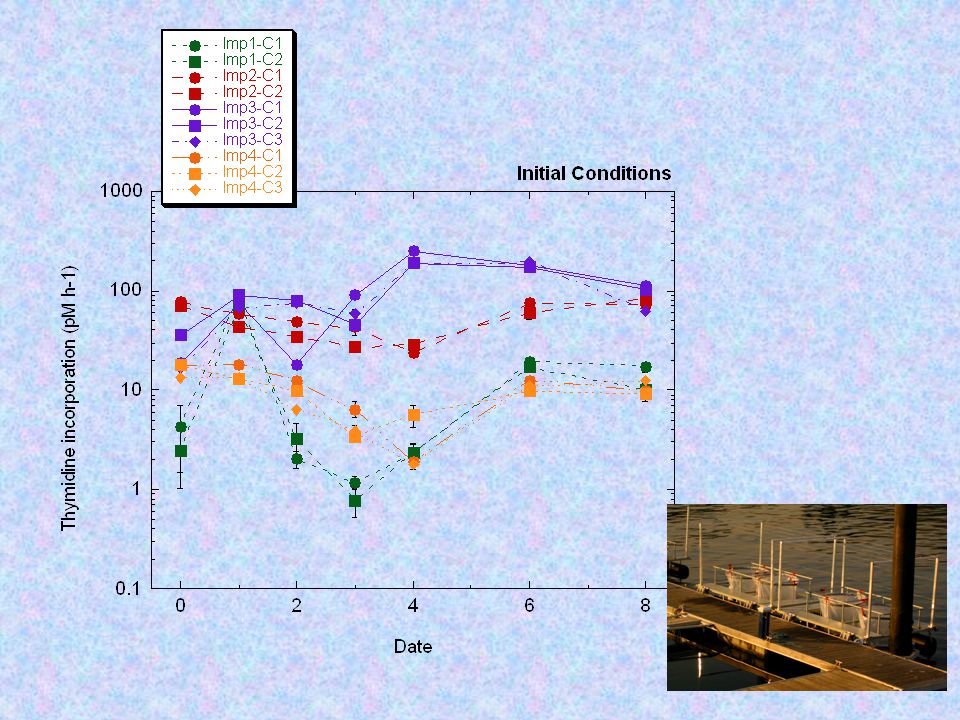 Imp1-C1
Imp1-C2
Imp2-C1
Imp2-C2
Imp3-C1
Imp3-C2
Imp3-C3
Imp4-C1
Imp4-C2
Imp4-C3

Initial Conditions

Thymidine incorporation (pM h-1)

1000
100
10
1
0.1

0
2
4
6
8

Date